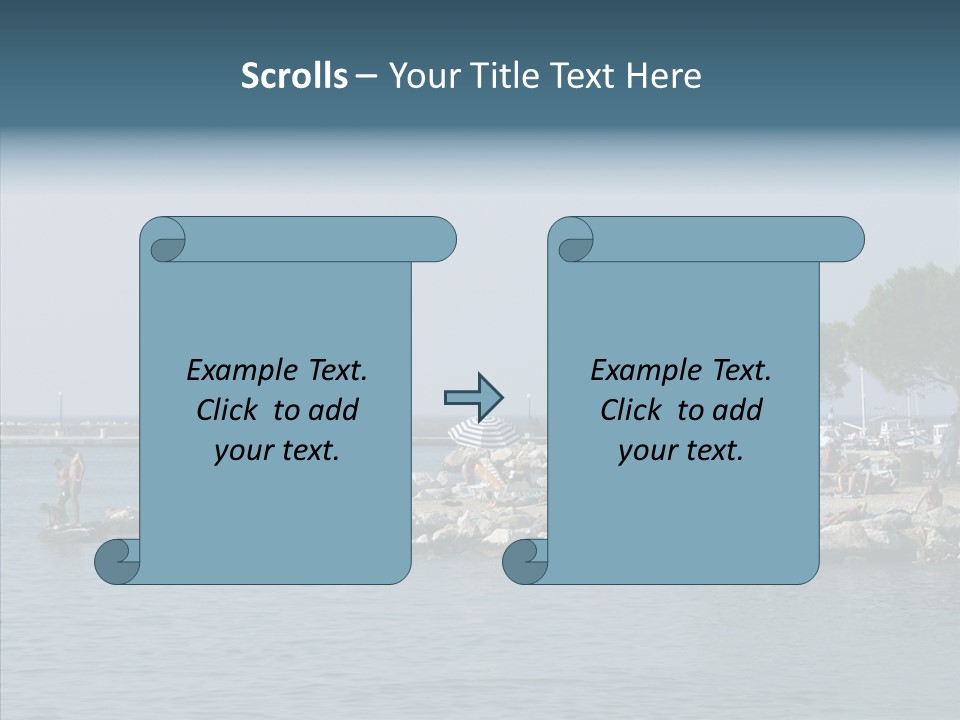 Scrolls – Your Title Text Here

Example Text. Click to add your text.

Example Text. Click to add your text.